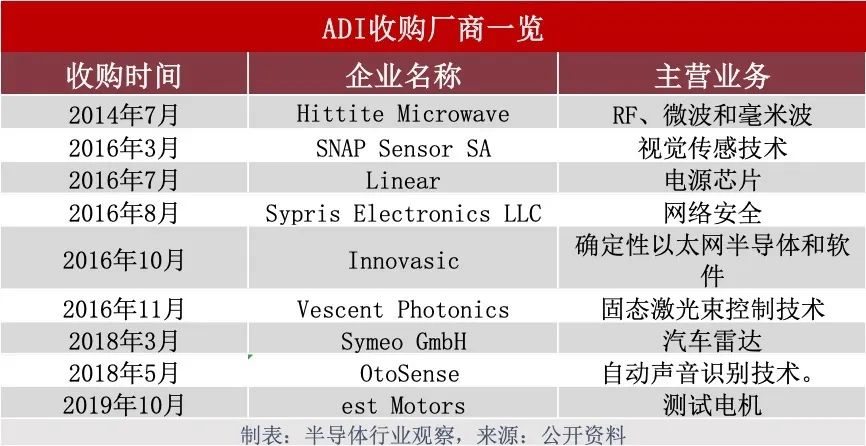 ADI收购厂商一览

| 收购时间 | 企业名称 | 主营业务 |
|---|---|---|
| 2014年7月 | Hittite Microwave | RF、微波和毫米波 |
| 2016年3月 | SNAP Sensor SA | 视觉传感技术 |
| 2016年7月 | Linear | 电源芯片 |
| 2016年8月 | Sypris Electronics LLC | 网络安全 |
| 2016年10月 | Innovasic | 确定性以太网半导体和软件 |
| 2016年11月 | Vescent Photonics | 固态激光束控制技术 |
| 2018年3月 | Symeo GmbH | 汽车雷达 |
| 2018年5月 | OtoSense | 自动声音识别技术。 |
| 2019年10月 | est Motors | 测试电机 |

制表：半导体行业观察，来源：公开资料